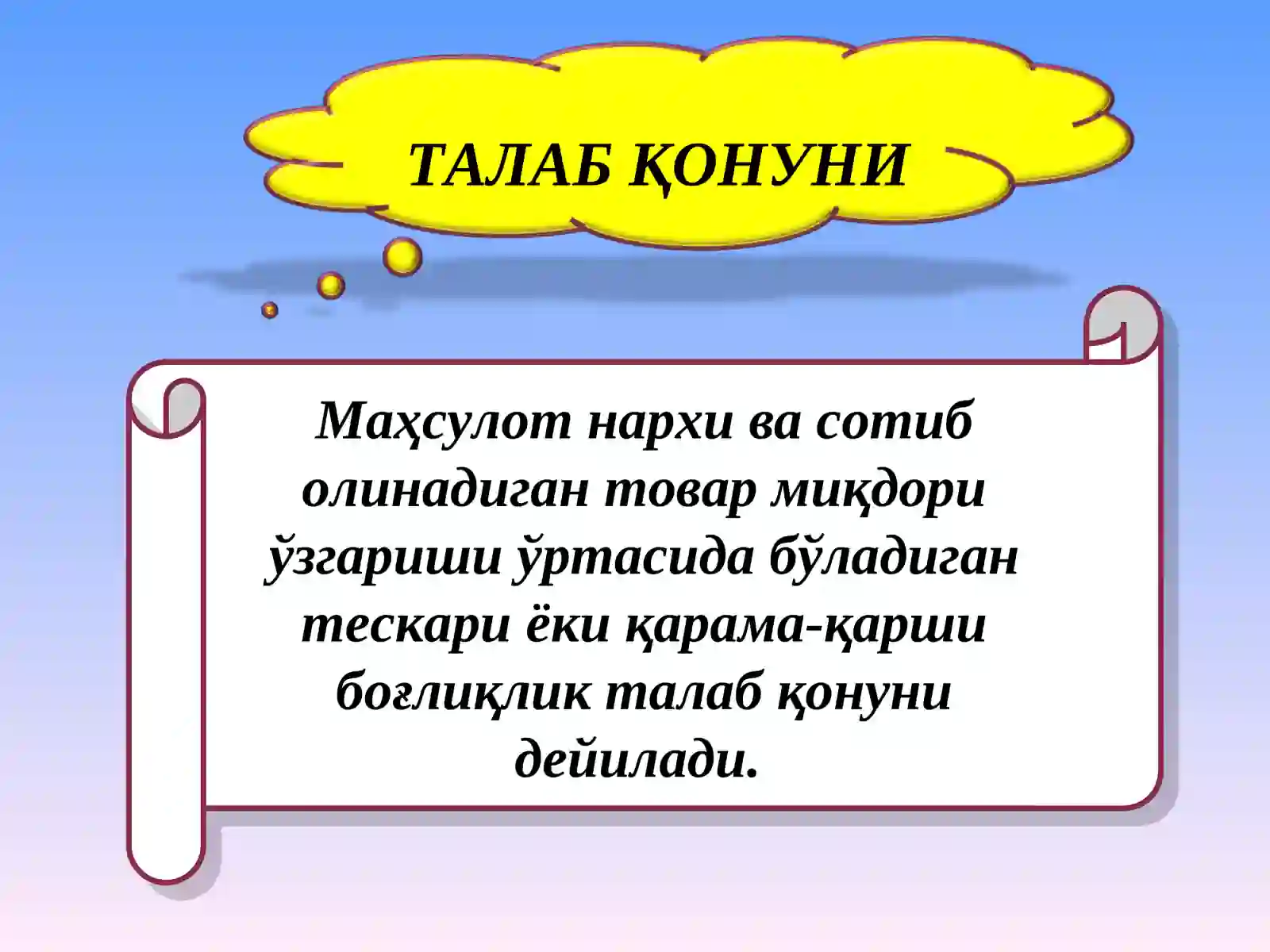 ТАЛАБ ҚОНУНИ

Маҳсулот нархи ва сотиб олинадиган товар миқдори ўзгариши ўртасида бўладиган тескари ёки қарама-қарши боғлиқлик талаб қонуни дейилади.